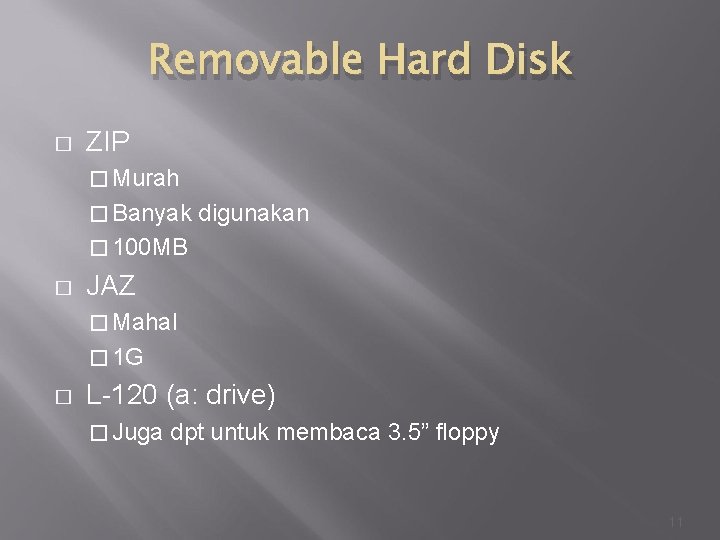 Removable Hard Disk

□ ZIP
□ Murah
□ Banyak digunakan
□ 100MB
□ JAZ
□ Mahal
□ 1G
□ L-120 (a: drive)
□ Juga dpt untuk membaca 3.5” floppy

11